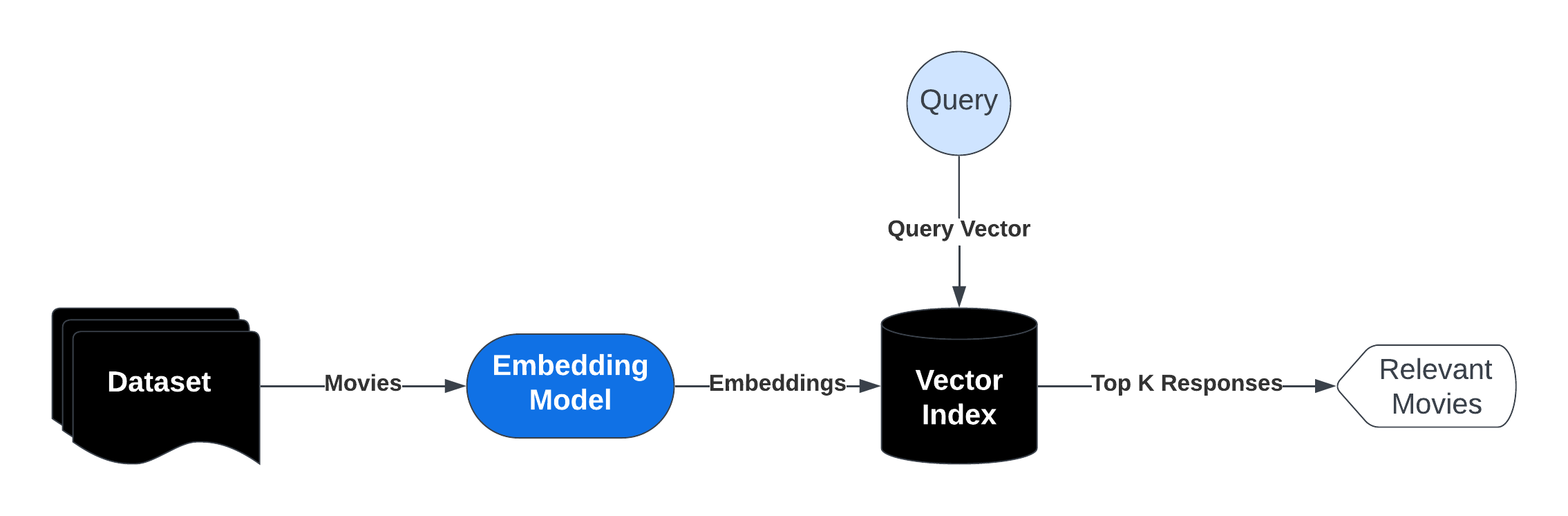 Query

Query Vector

Dataset

Movies

Embedding Model

Embeddings

Vector Index

Top K Responses

Relevant Movies